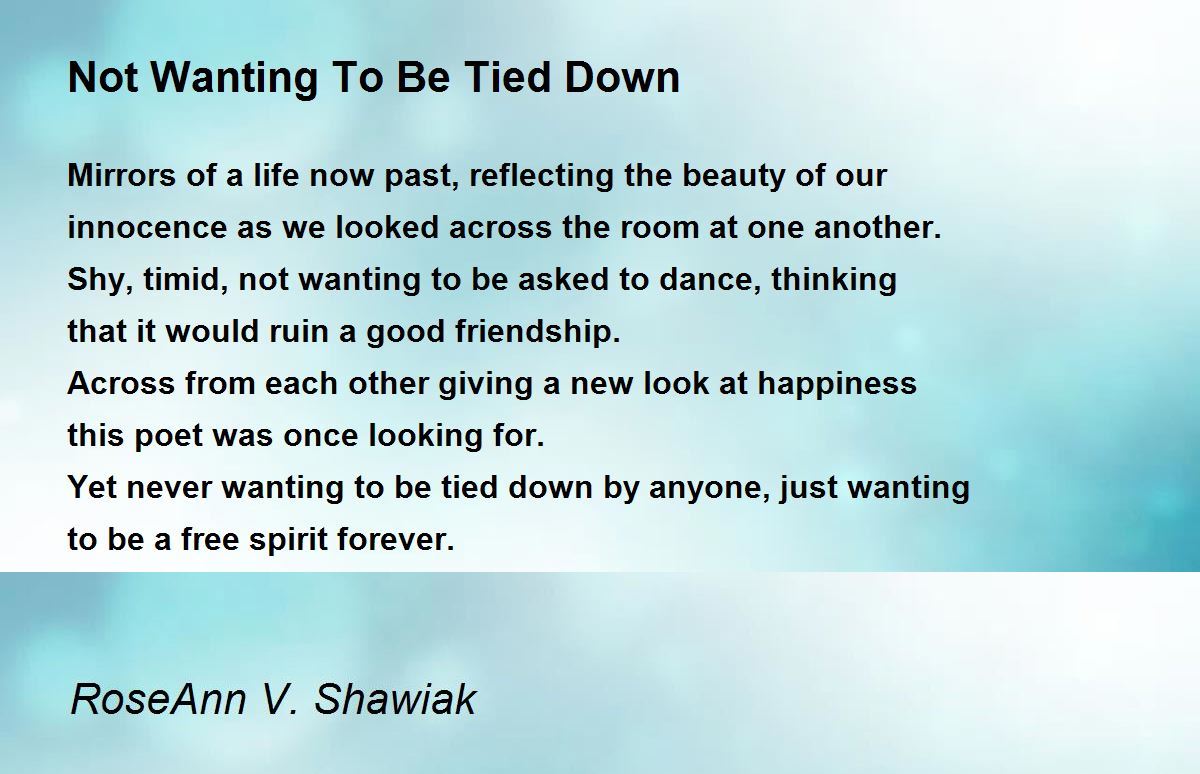 Not Wanting To Be Tied Down

Mirrors of a life now past, reflecting the beauty of our
innocence as we looked across the room at one another.
Shy, timid, not wanting to be asked to dance, thinking
that it would ruin a good friendship.
Across from each other giving a new look at happiness
this poet was once looking for.
Yet never wanting to be tied down by anyone, just wanting
to be a free spirit forever.

RoseAnn V. Shawiak